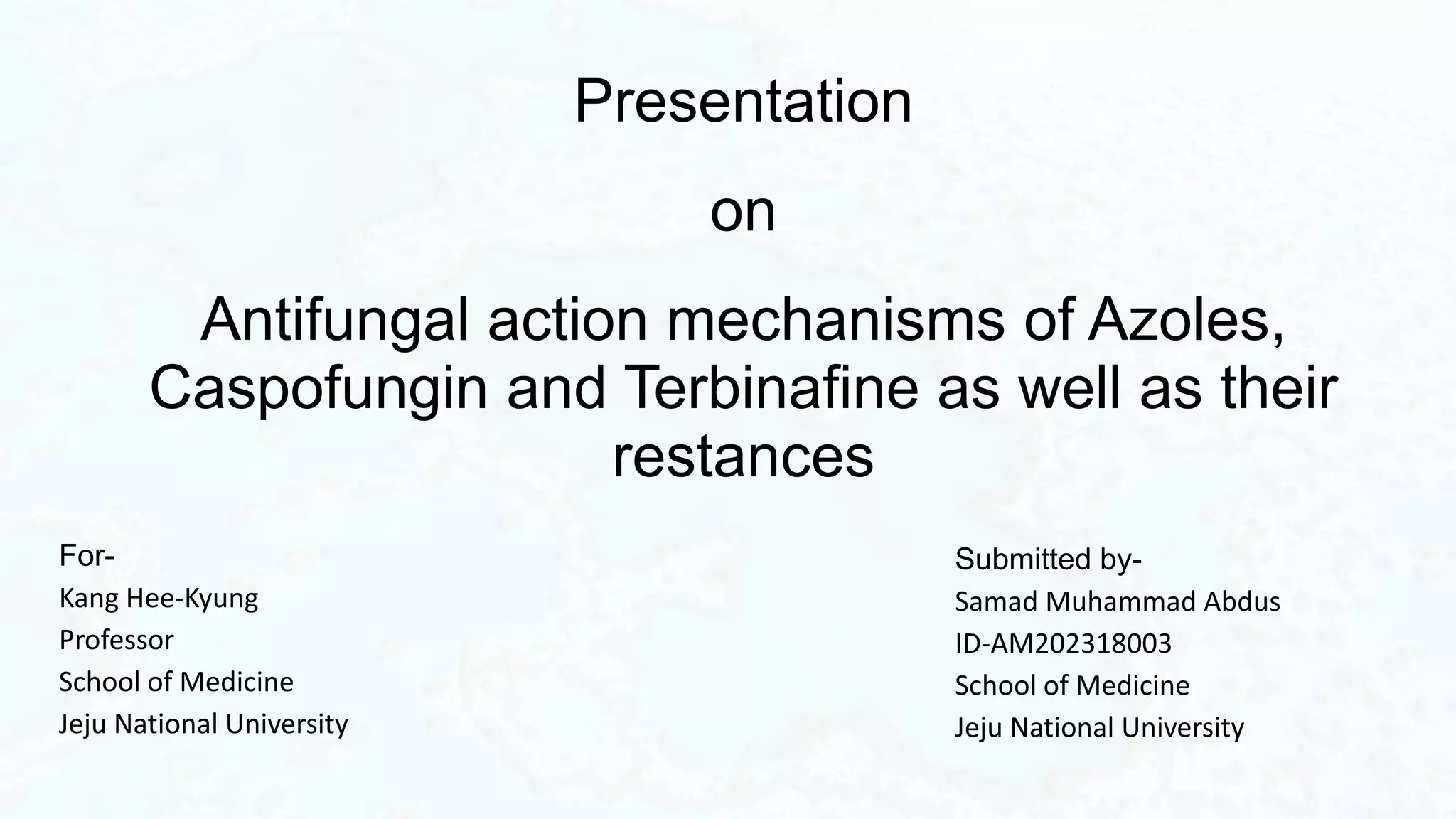 Presentation

on

Antifungal action mechanisms of Azoles, Caspofungin and Terbinafine as well as their restances

For-
Kang Hee-Kyung
Professor
School of Medicine
Jeju National University

Submitted by-
Samad Muhammad Abdus
ID-AM202318003
School of Medicine
Jeju National University